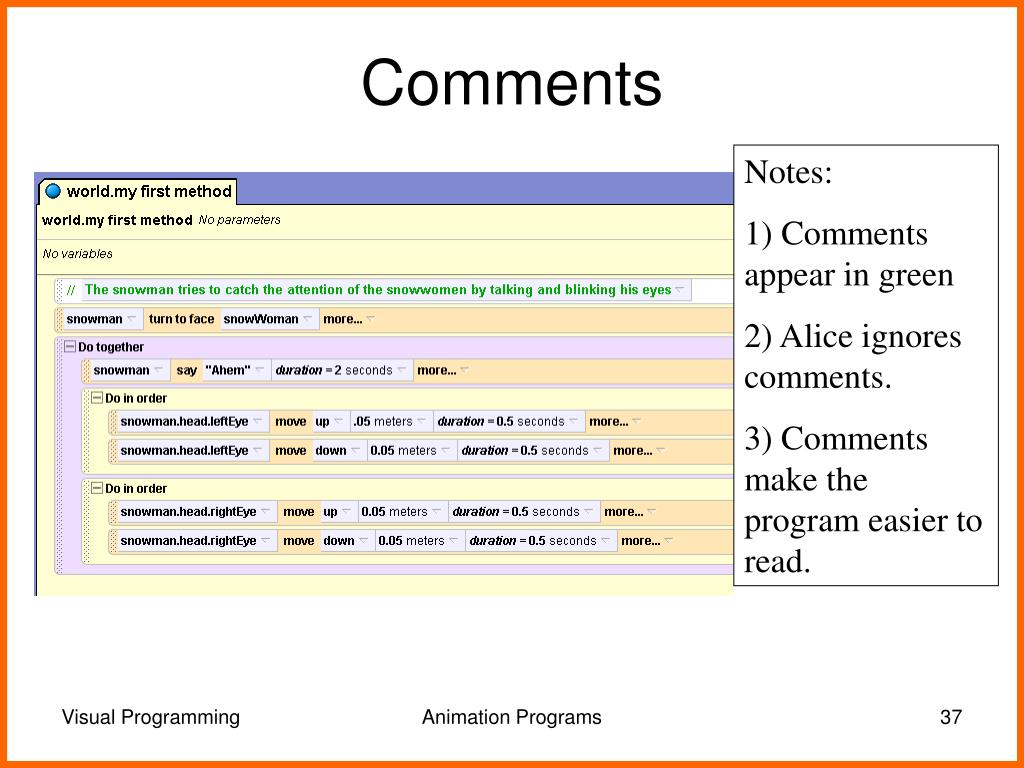 Comments

world.my first method

world.my first method No parameters

No variables

// The snowman tries to catch the attention of the snowwomen by talking and blinking his eyes

snowman turn to face snowWoman more...

Do together

snowman say "Ahem" duration = 2 seconds more...

Do in order

snowman.head.leftEye move up .05 meters duration = 0.5 seconds more...

snowman.head.leftEye move down 0.05 meters duration = 0.5 seconds more...

Do in order

snowman.head.rightEye move up 0.05 meters duration = 0.5 seconds more...

snowman.head.rightEye move down 0.05 meters duration = 0.5 seconds more...

Notes:

1) Comments appear in green

2) Alice ignores comments.

3) Comments make the program easier to read.

Visual Programming

Animation Programs

37